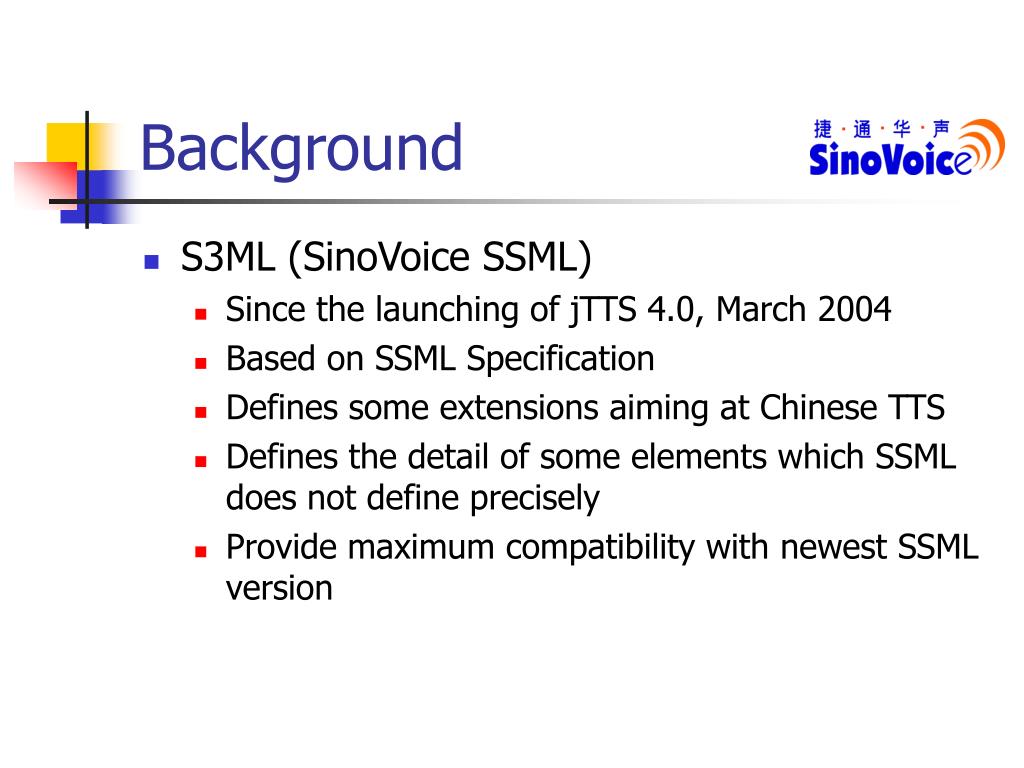 Background

捷·通·华·声
SinoVoice

S3ML (SinoVoice SSML)
Since the launching of jTTS 4.0, March 2004
Based on SSML Specification
Defines some extensions aiming at Chinese TTS
Defines the detail of some elements which SSML does not define precisely
Provide maximum compatibility with newest SSML version